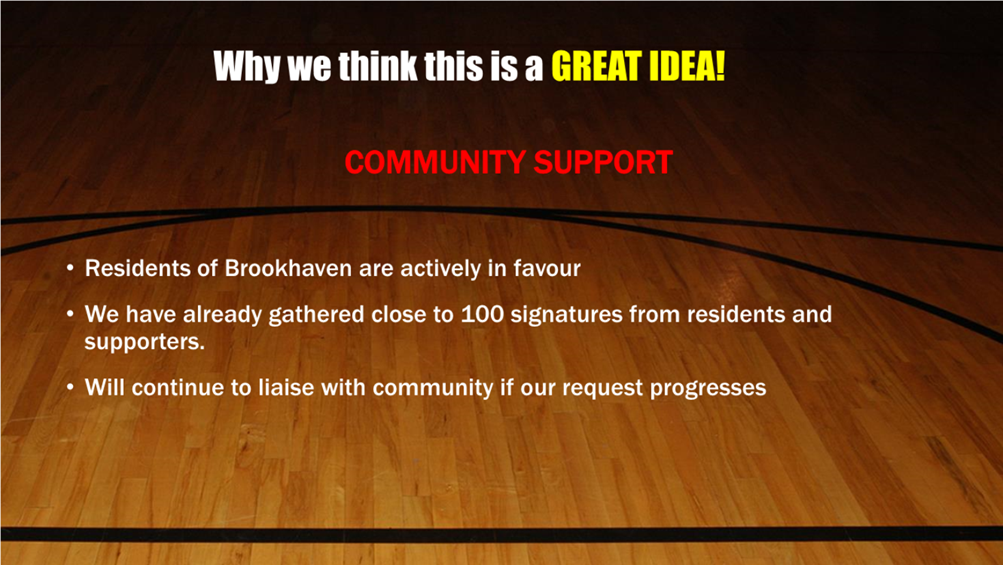 Why we think this is a GREAT IDEA!

COMMUNITY SUPPORT

• Residents of Brookhaven are actively in favour

• We have already gathered close to 100 signatures from residents and supporters.

• Will continue to liaise with community if our request progresses